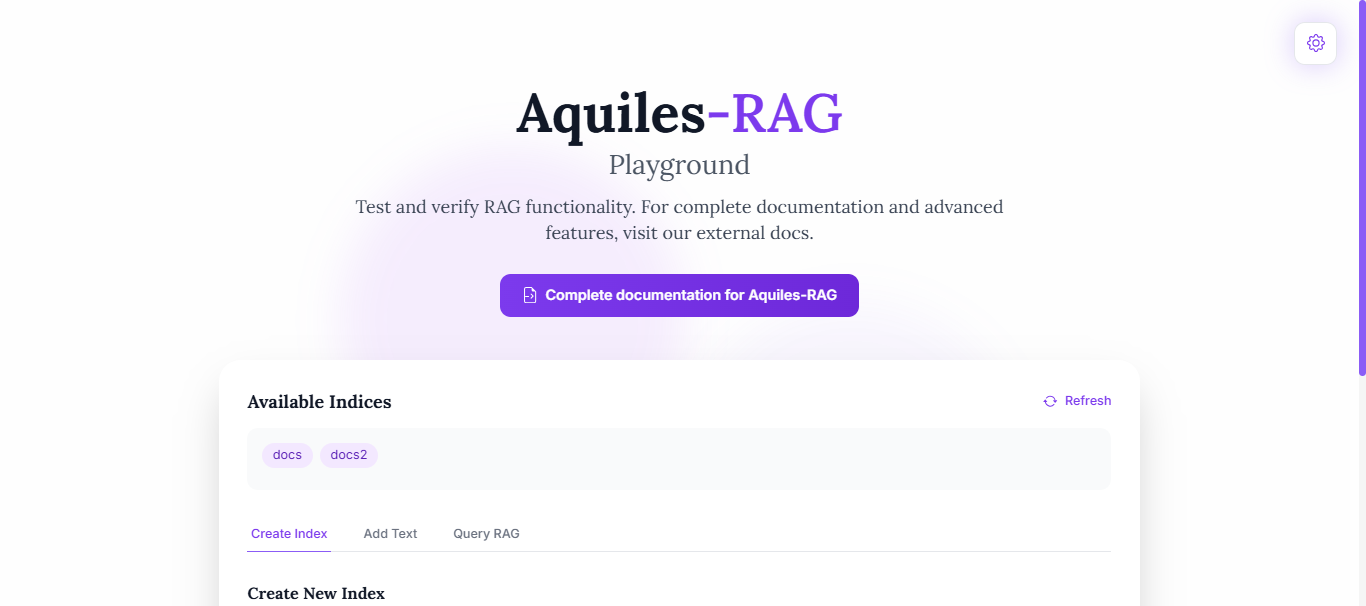 Aquiles-RAG

Playground

Test and verify RAG functionality. For complete documentation and advanced features, visit our external docs.

Complete documentation for Aquiles-RAG

Available Indices

Refresh

docs

docs2

Create Index

Add Text

Query RAG

Create New Index